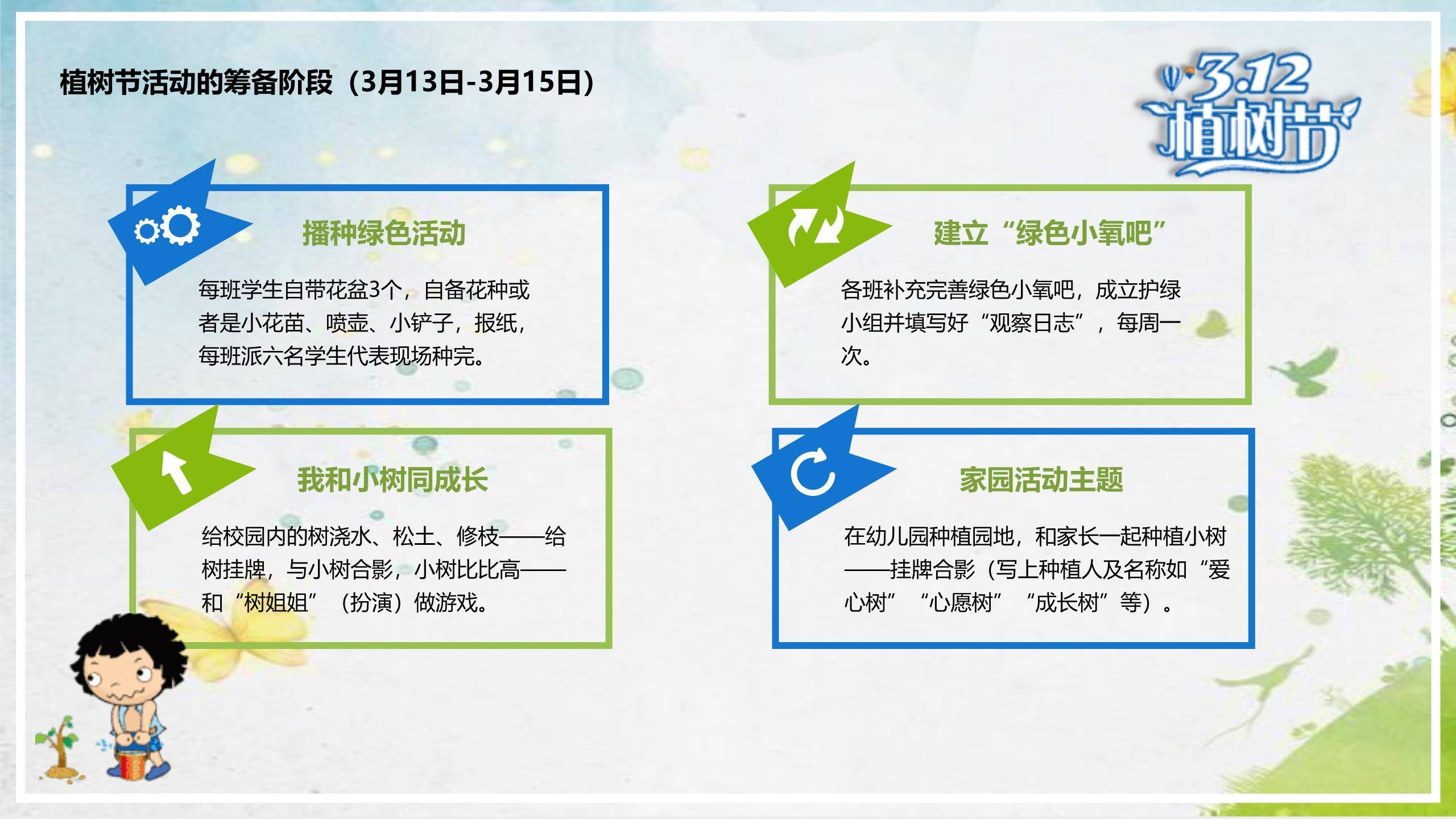 植树节活动的筹备阶段（3月13日-3月15日）

3.12
植树节

播种绿色活动

每班学生自带花盆3个，自备花种或者是小花苗、喷壶、小铲子，报纸，每班派六名学生代表现场种完。

建立“绿色小氧吧”

各班补充完善绿色小氧吧，成立护绿小组并填写好“观察日志”，每周一次。

我和小树同成长

给校园内的树浇水、松土、修枝——给树挂牌，与小树合影，小树比比高——和“树姐姐”（扮演）做游戏。

家园活动主题

在幼儿园种植园地，和家长一起种植小树——挂牌合影（写上种植人及名称如“爱心树”“心愿树”“成长树”等）。